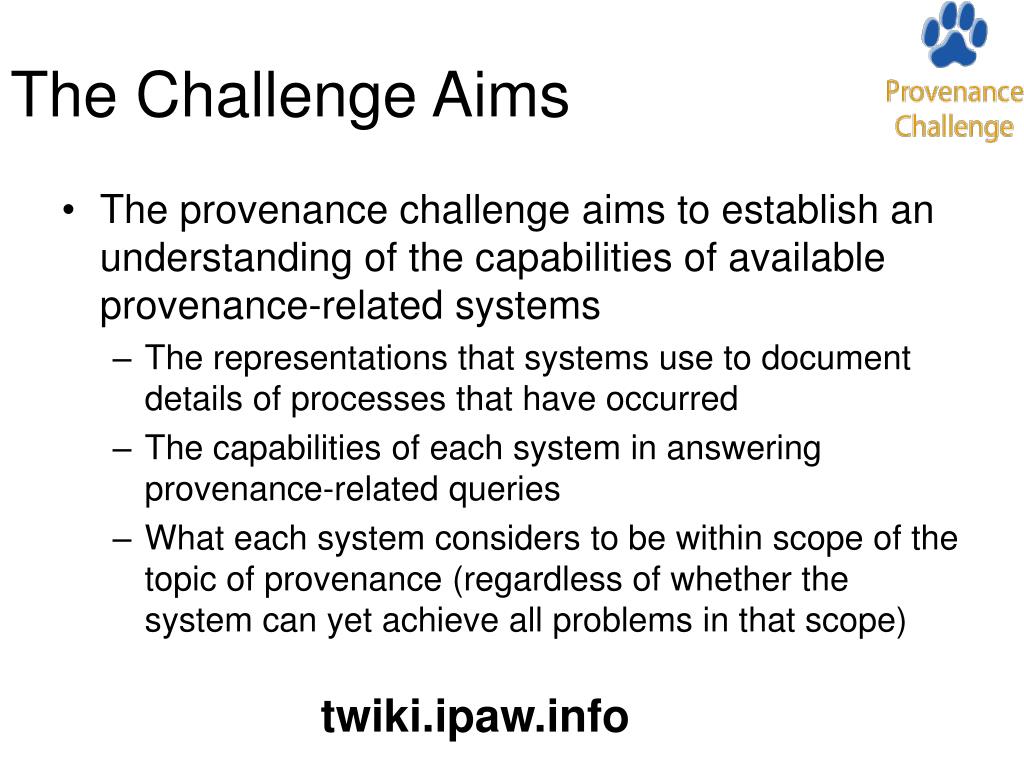 The Challenge Aims

Provenance Challenge

• The provenance challenge aims to establish an understanding of the capabilities of available provenance-related systems
– The representations that systems use to document details of processes that have occurred
– The capabilities of each system in answering provenance-related queries
– What each system considers to be within scope of the topic of provenance (regardless of whether the system can yet achieve all problems in that scope)

twiki.ipaw.info